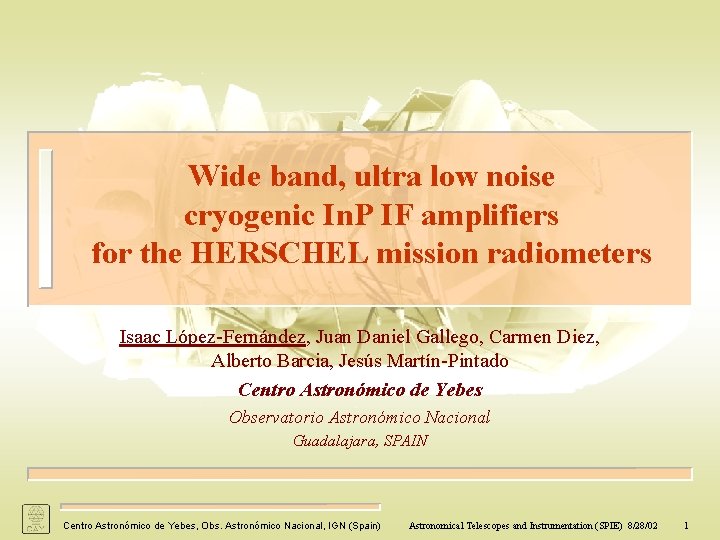 Wide band, ultra low noise cryogenic InP IF amplifiers for the HERSCHEL mission radiometers

Isaac López-Fernández, Juan Daniel Gallego, Carmen Diez, Alberto Barcia, Jesús Martín-Pintado

Centro Astronómico de Yebes

Observatorio Astronómico Nacional

Guadalajara, SPAIN

CAY

Centro Astronómico de Yebes, Obs. Astronómico Nacional, IGN (Spain)

Astronomical Telescopes and Instrumentation (SPIE) 8/28/02

1